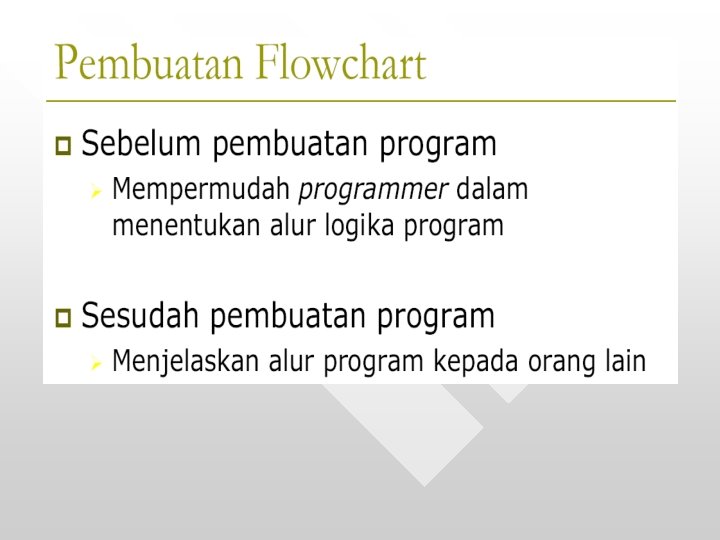 Pembuatan Flowchart

Sebelum pembuatan program

Mempermudah programmer dalam menentukan alur logika program

Sesudah pembuatan program

Menjelaskan alur program kepada orang lain